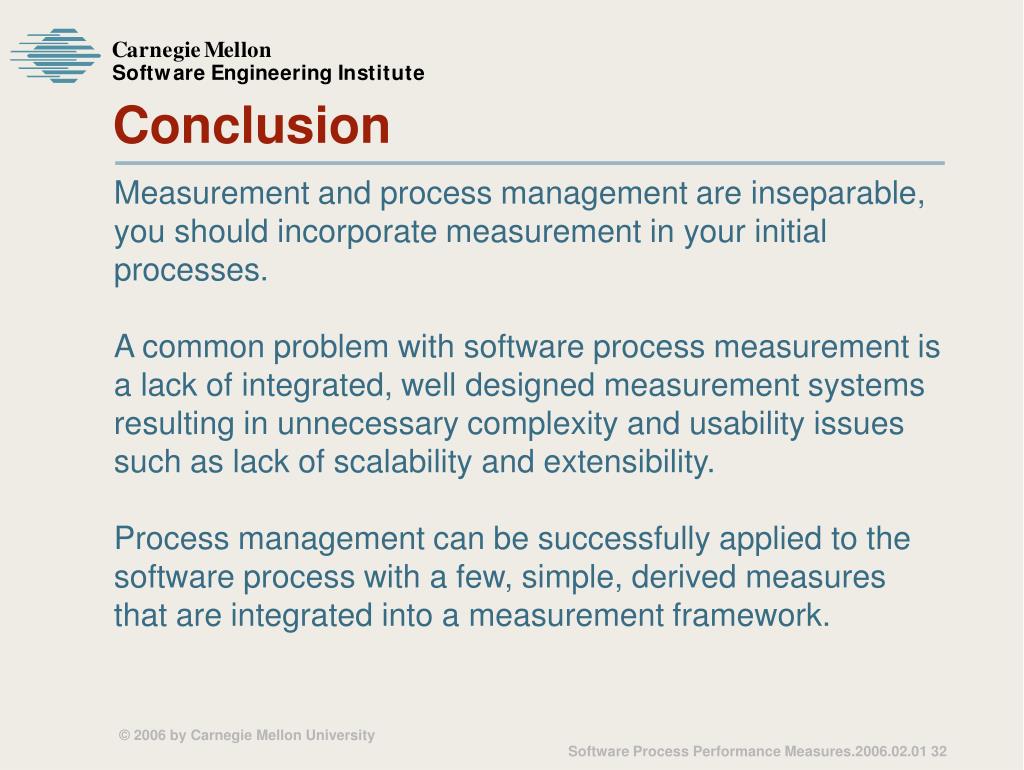 Carnegie Mellon
Software Engineering Institute

Conclusion

Measurement and process management are inseparable, you should incorporate measurement in your initial processes.

A common problem with software process measurement is a lack of integrated, well designed measurement systems resulting in unnecessary complexity and usability issues such as lack of scalability and extensibility.

Process management can be successfully applied to the software process with a few, simple, derived measures that are integrated into a measurement framework.

© 2006 by Carnegie Mellon University

Software Process Performance Measures.2006.02.01 32